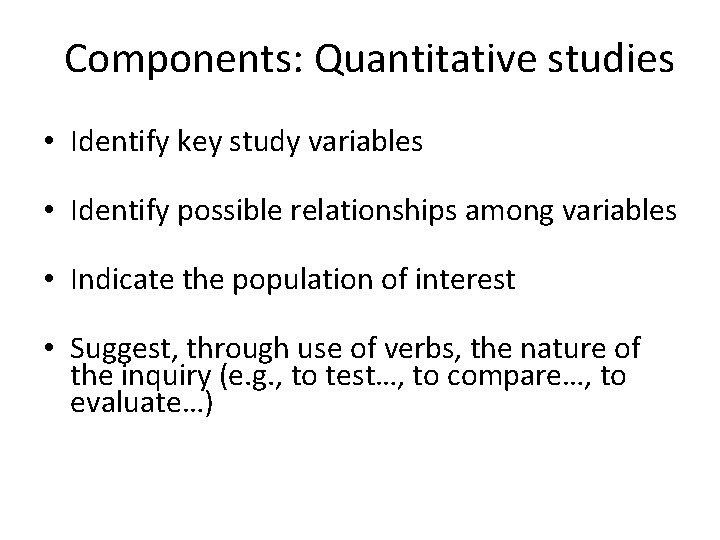 Components: Quantitative studies

• Identify key study variables

• Identify possible relationships among variables

• Indicate the population of interest

• Suggest, through use of verbs, the nature of the inquiry (e.g., to test…, to compare…, to evaluate…)